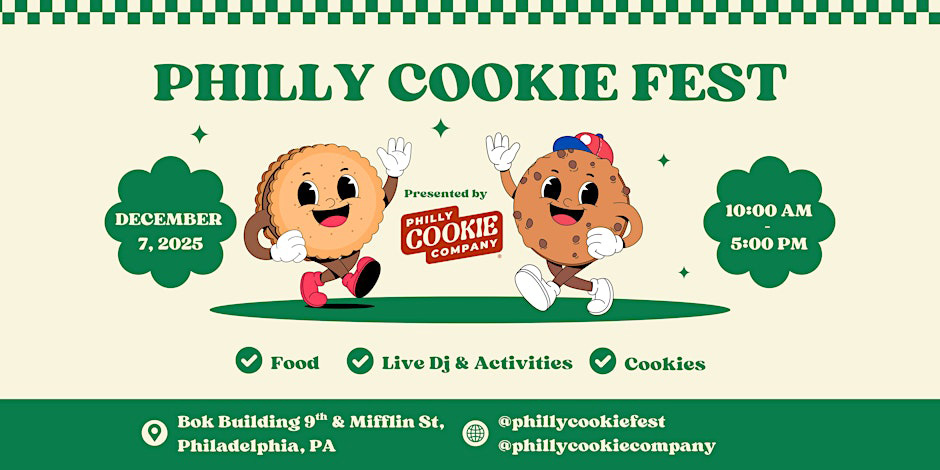 PHILLY COOKIE FEST

DECEMBER 7, 2025

Presented by

PHILLY COOKIE COMPANY

10:00 AM - 5:00 PM

Food

Live Dj & Activities

Cookies

Bok Building 9$^{th}$ & Mifflin St, Philadelphia, PA

@phillycookiefest
@phillycookiecompany